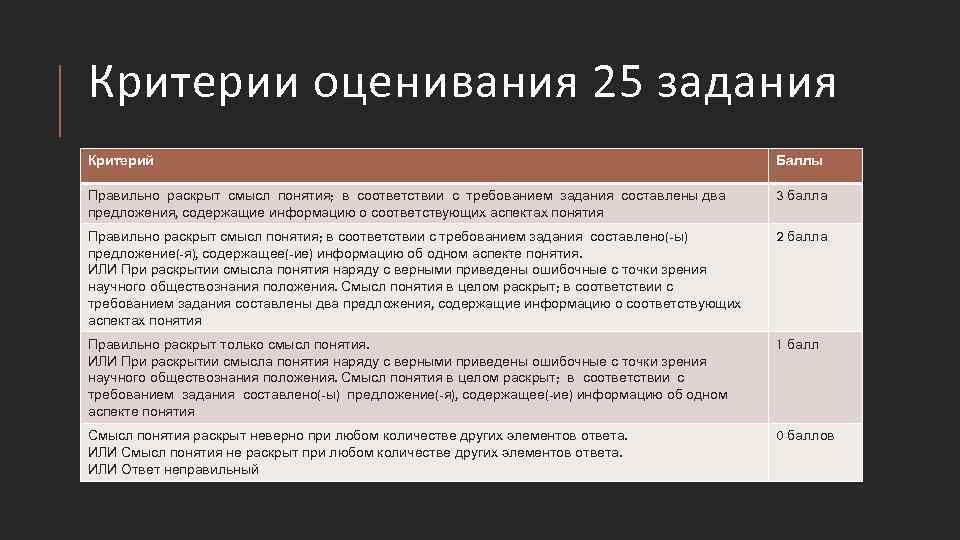 Критерии оценивания 25 задания

| Критерий | Баллы |
|---|---|
| Правильно раскрыт смысл понятия; в соответствии с требованием задания составлены два предложения, содержащие информацию о соответствующих аспектах понятия | 3 балла |
| Правильно раскрыт смысл понятия; в соответствии с требованием задания составлено(-ы) предложение(-я), содержащее(-ие) информацию об одном аспекте понятия. ИЛИ При раскрытии смысла понятия наряду с верными приведены ошибочные с точки зрения научного обществознания положения. Смысл понятия в целом раскрыт; в соответствии с требованием задания составлены два предложения, содержащие информацию о соответствующих аспектах понятия | 2 балла |
| Правильно раскрыт только смысл понятия. ИЛИ При раскрытии смысла понятия наряду с верными приведены ошибочные с точки зрения научного обществознания положения. Смысл понятия в целом раскрыт; в соответствии с требованием задания составлено(-ы) предложение(-я), содержащее(-ие) информацию об одном аспекте понятия | 1 балл |
| Смысл понятия раскрыт неверно при любом количестве других элементов ответа. ИЛИ Смысл понятия не раскрыт при любом количестве других элементов ответа. ИЛИ Ответ неправильный | 0 баллов |